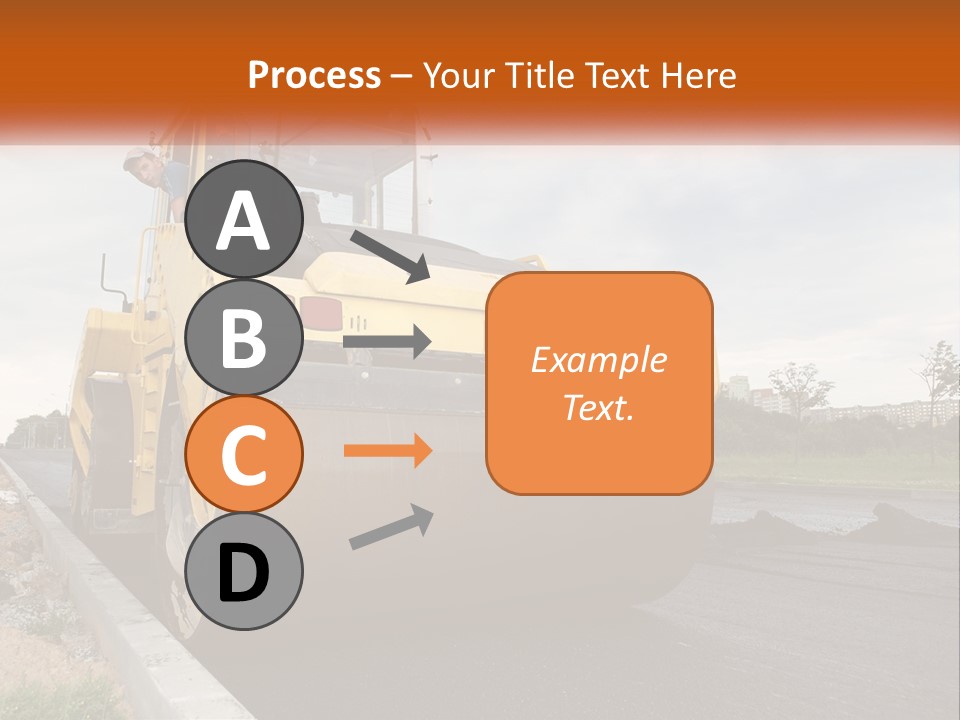 Process – Your Title Text Here

A

B

C

D

Example Text.